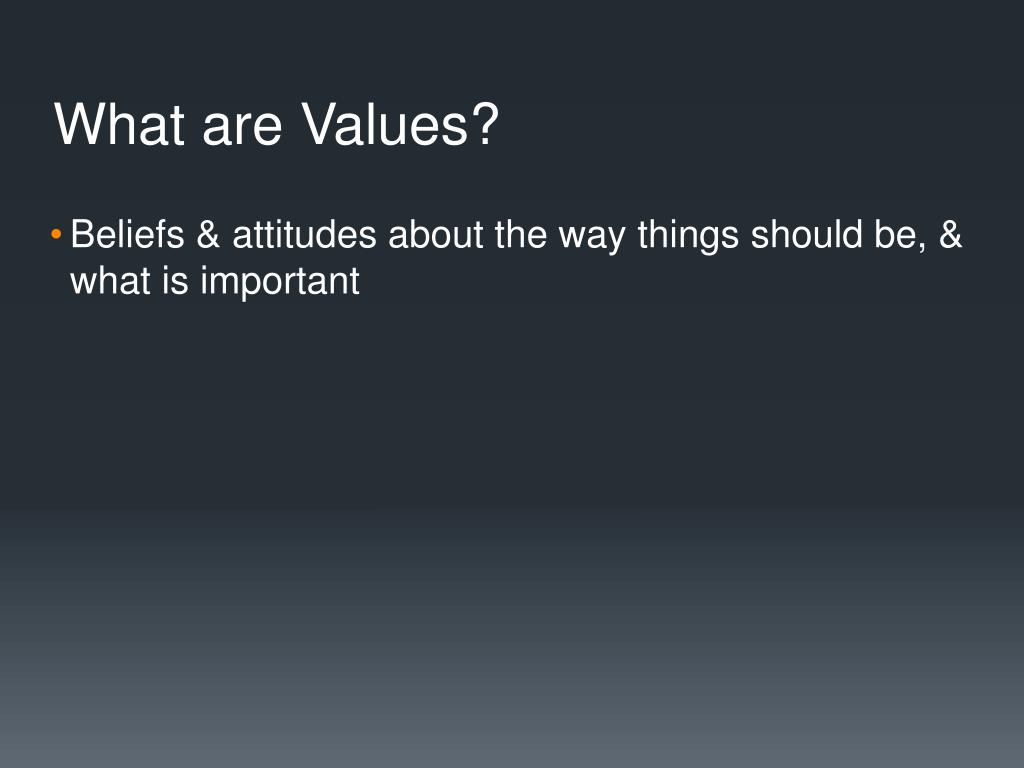 What are Values?

• Beliefs & attitudes about the way things should be, & what is important